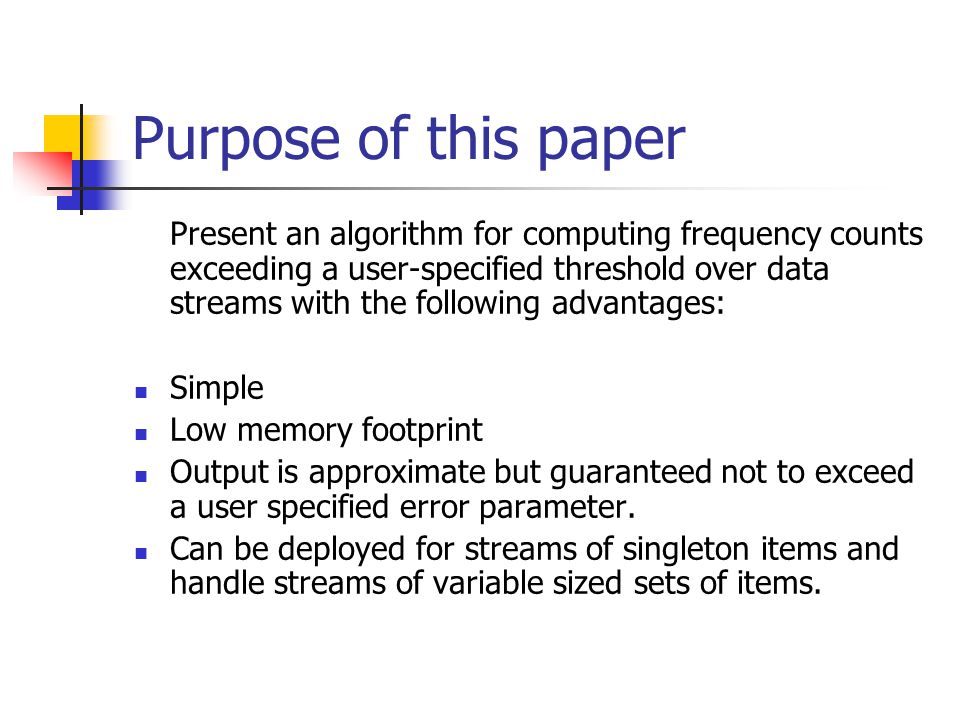 Purpose of this paper

Present an algorithm for computing frequency counts exceeding a user-specified threshold over data streams with the following advantages:

- Simple
- Low memory footprint
- Output is approximate but guaranteed not to exceed a user specified error parameter.
- Can be deployed for streams of singleton items and handle streams of variable sized sets of items.